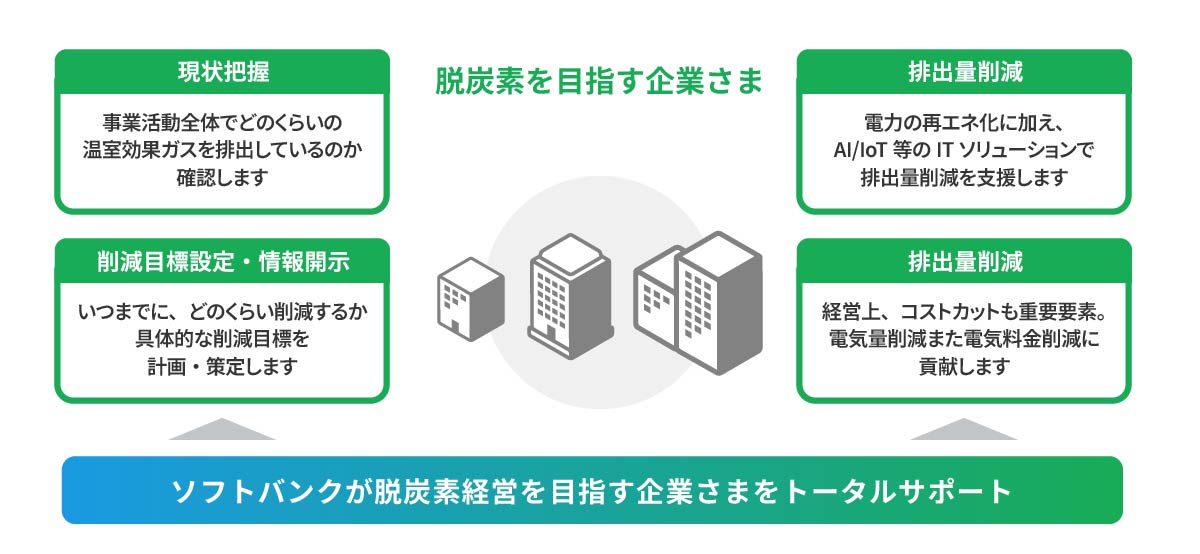 現状把握

事業活動全体でどのくらいの温室効果ガスを排出しているのか確認します

削減目標設定・情報開示

いつまでに、どのくらい削減するか具体的な削減目標を計画・策定します

脱炭素を目指す企業さま

排出量削減

電力の再エネ化に加え、AI/IoT 等の IT ソリューションで排出量削減を支援します

排出量削減

経営上、コストカットも重要要素。電気量削減また電気料金削減に貢献します

ソフトバンクが脱炭素経営を目指す企業さまをトータルサポート